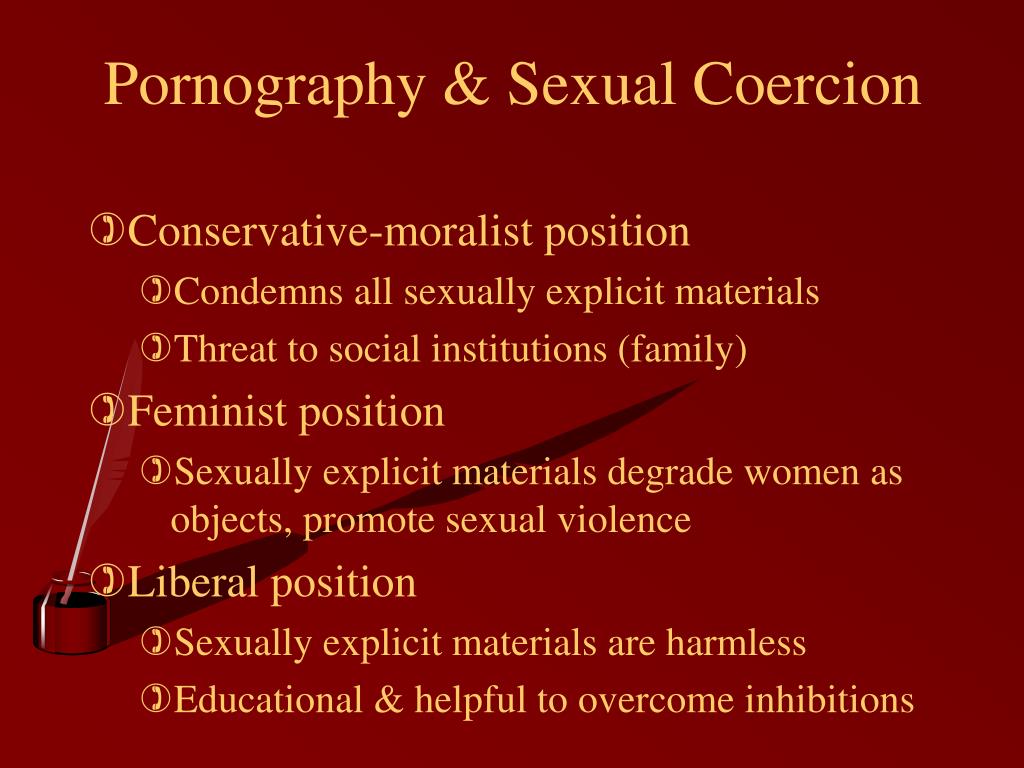 Pornography & Sexual Coercion

Conservative-moralist position

Condemns all sexually explicit materials

Threat to social institutions (family)

Feminist position

Sexually explicit materials degrade women as objects, promote sexual violence

Liberal position

Sexually explicit materials are harmless

Educational & helpful to overcome inhibitions